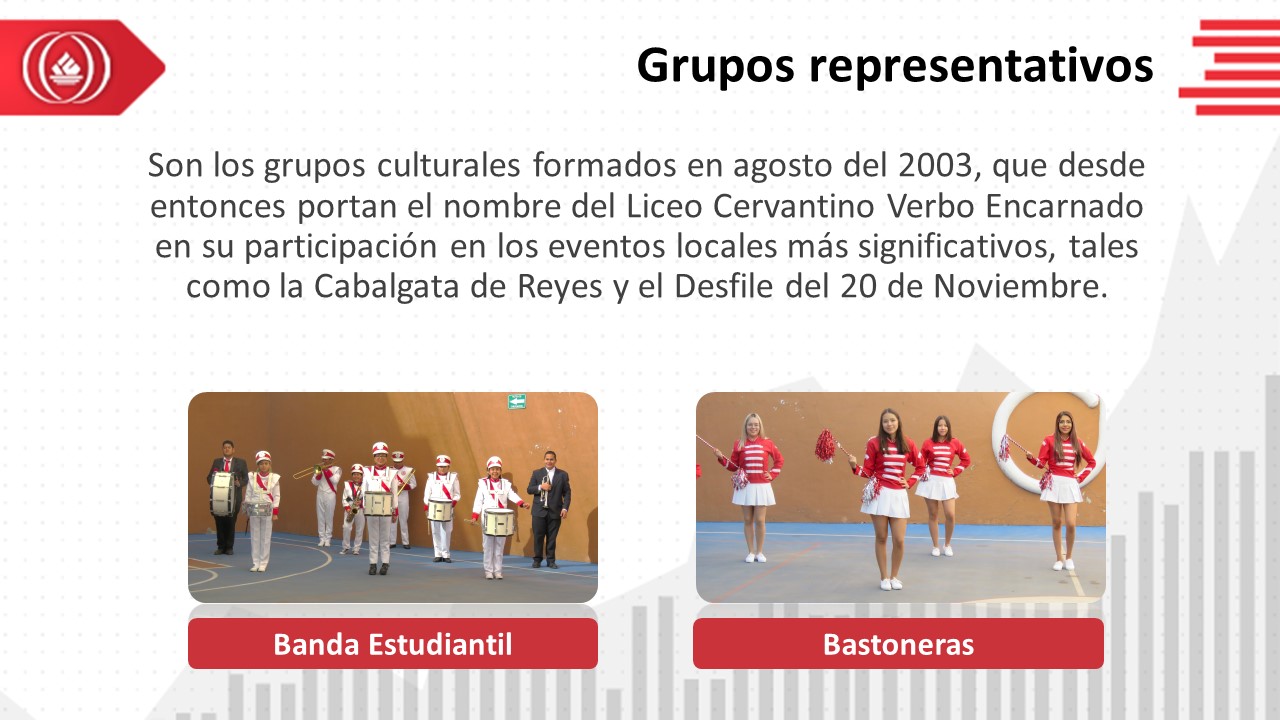 Grupos representativos

Son los grupos culturales formados en agosto del 2003, que desde entonces portan el nombre del Liceo Cervantino Verbo Encarnado en su participación en los eventos locales más significativos, tales como la Cabalgata de Reyes y el Desfile del 20 de Noviembre.

Banda Estudiantil

Bastoneras